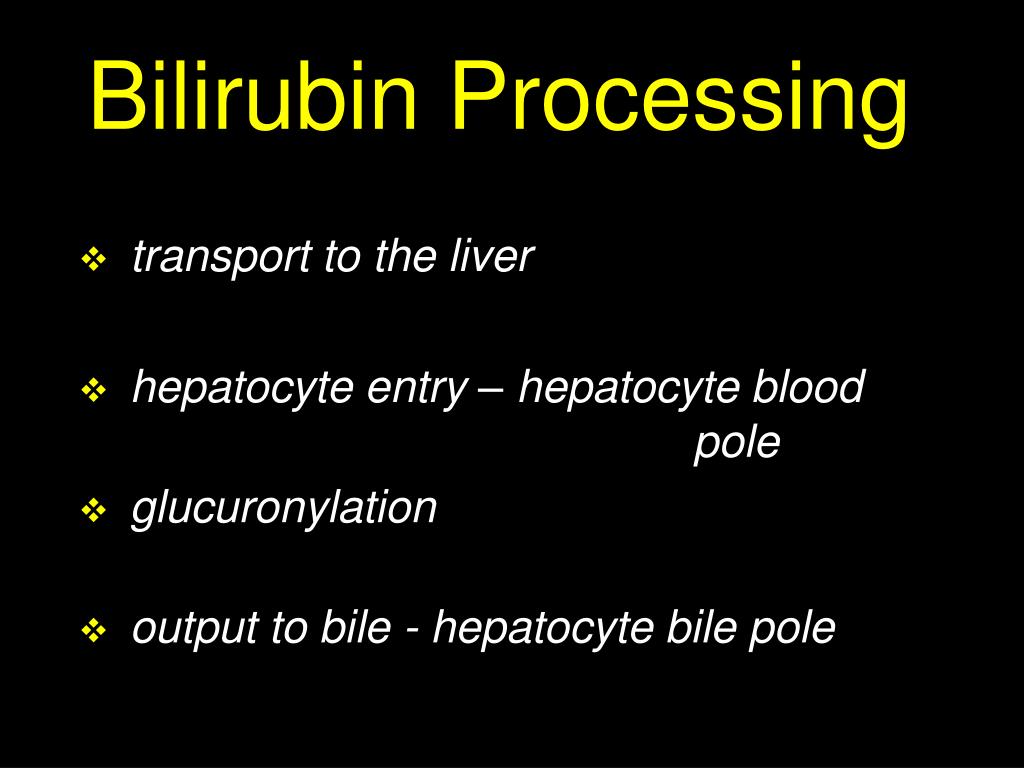 Bilirubin Processing

❖ transport to the liver

❖ hepatocyte entry – hepatocyte blood pole

❖ glucuronylation

❖ output to bile - hepatocyte bile pole